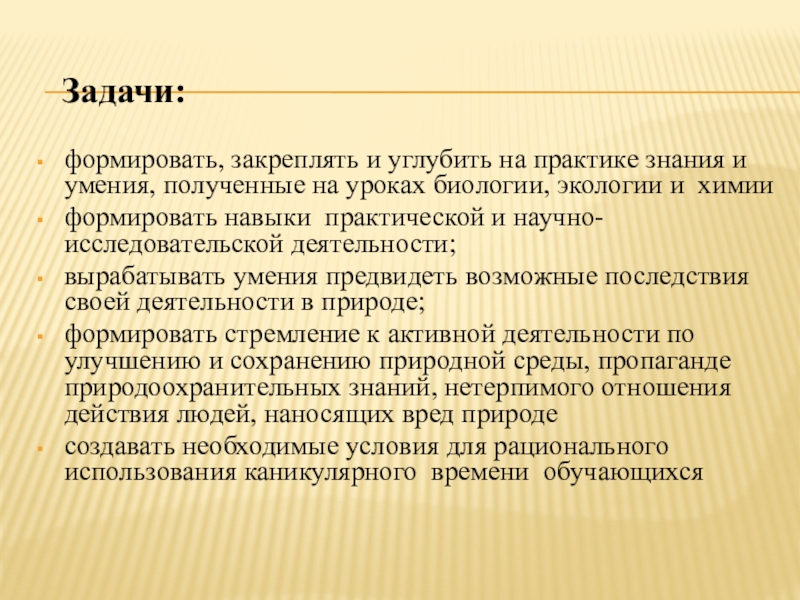 Задачи:

- формировать, закреплять и углубить на практике знания и умения, полученные на уроках биологии, экологии и химии
- формировать навыки практической и научно-исследовательской деятельности;
- вырабатывать умения предвидеть возможные последствия своей деятельности в природе;
- формировать стремление к активной деятельности по улучшению и сохранению природной среды, пропаганде природоохранительных знаний, нетерпимого отношения действия людей, наносящих вред природе
- создавать необходимые условия для рационального использования каникулярного времени обучающихся